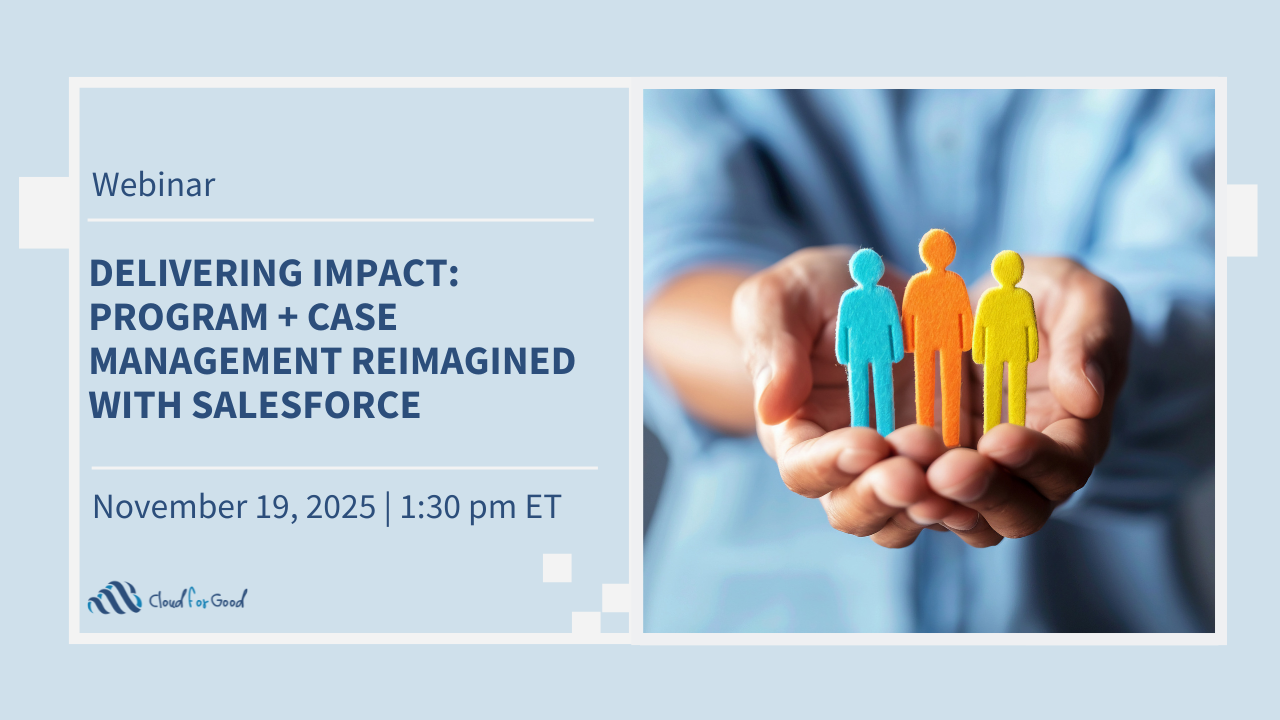 Webinar

DELIVERING IMPACT: PROGRAM + CASE MANAGEMENT REIMAGINED WITH SALESFORCE

November 19, 2025 | 1:30 pm ET

Cloud for Good